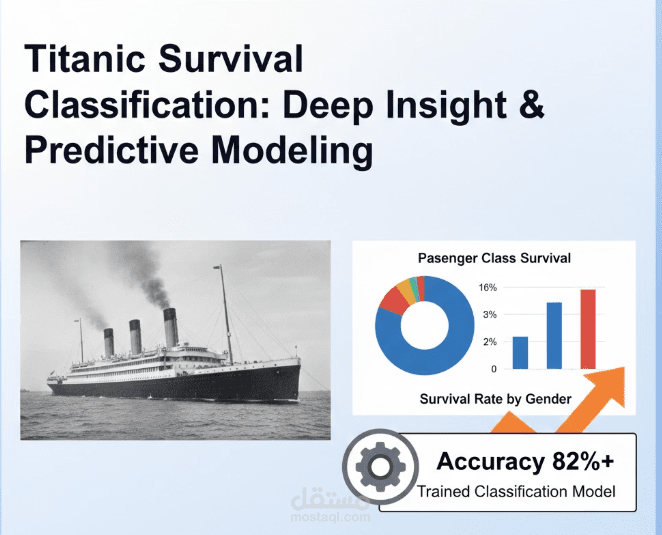 Titanic Survival Classification: Deep Insight & Predictive Modeling

Pasenger Class Survival

16%
3%
2%
0

Survival Rate by Gender

Accuracy 82%+
Trained Classification Model

مستقل
mostaql.com